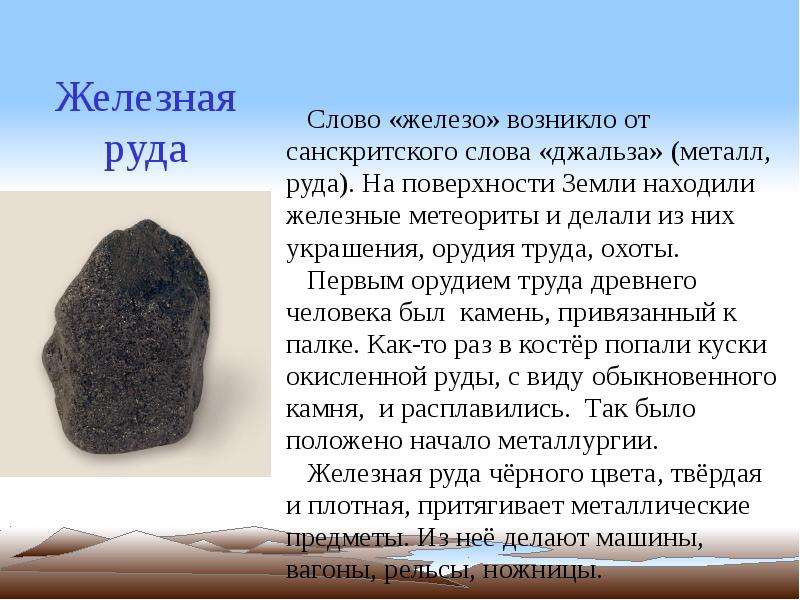 Железная руда

Слово «железо» возникло от санскритского слова «джальза» (металл, руда). На поверхности Земли находили железные метеориты и делали из них украшения, орудия труда, охоты.

Первым орудием труда древнего человека был камень, привязанный к палке. Как-то раз в костёр попали куски окисленной руды, с виду обыкновенного камня, и расплавились. Так было положено начало металлургии.

Железная руда чёрного цвета, твёрдая и плотная, притягивает металлические предметы. Из неё делают машины, вагоны, рельсы, ножницы.